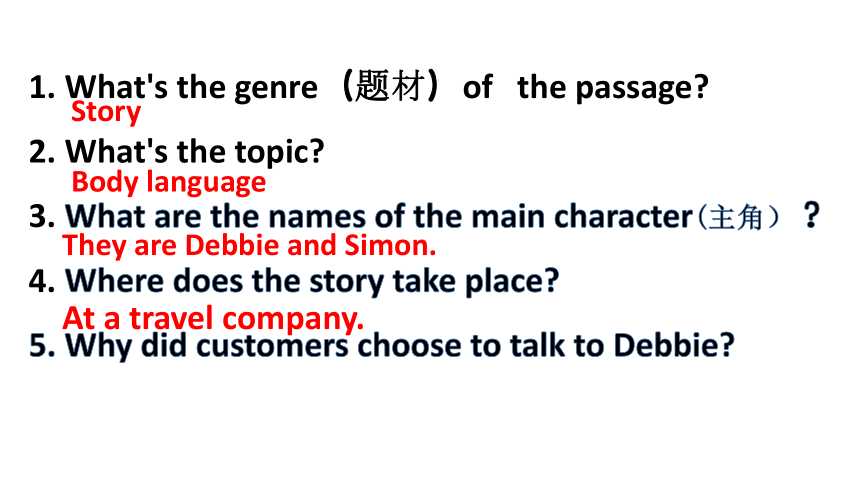 1. What's the genre（题材）of the passage?
Story
2. What's the topic?
Body language
3. What are the names of the main character（主角）？
They are Debbie and Simon.
4. Where does the story take place?
At a travel company.
5. Why did customers choose to talk to Debbie?